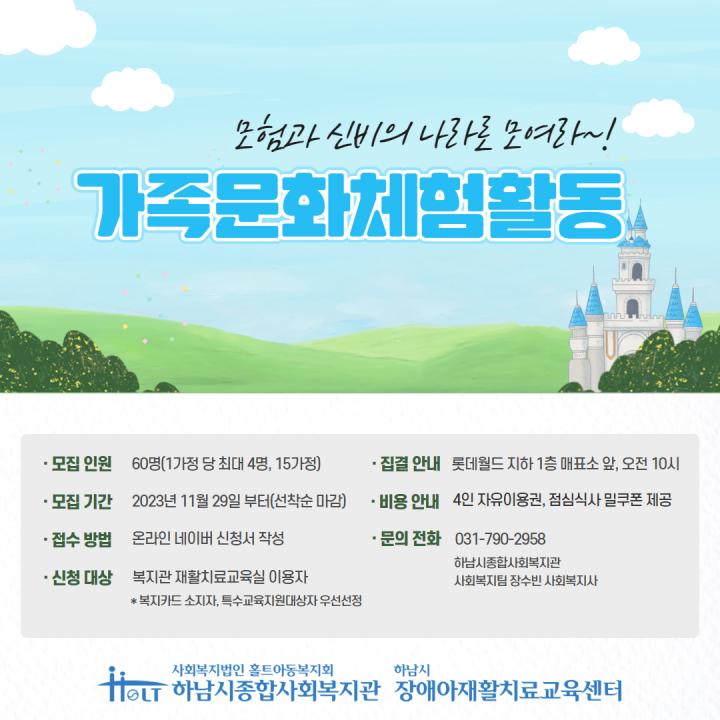 모험과 신비의 나라로 모여라~!

가족문화체험활동

· 모집 인원 60명(1가정 당 최대 4명, 15가정)

· 모집 기간 2023년 11월 29일 부터(선착순 마감)

· 접수 방법 온라인 네이버 신청서 작성

· 신청 대상 복지관 재활치료교육실 이용자
* 복지카드 소지자, 특수교육지원대상자 우선선정

· 집결 안내 롯데월드 지하 1층 매표소 앞, 오전 10시

· 비용 안내 4인 자유이용권, 점심식사 밀쿠폰 제공

· 문의 전화 031-790-2958
하남시종합사회복지관
사회복지팀 장수빈 사회복지사

HOLT 사회복지법인 홀트아동복지회 하남시종합사회복지관

하남시 장애아재활치료교육센터